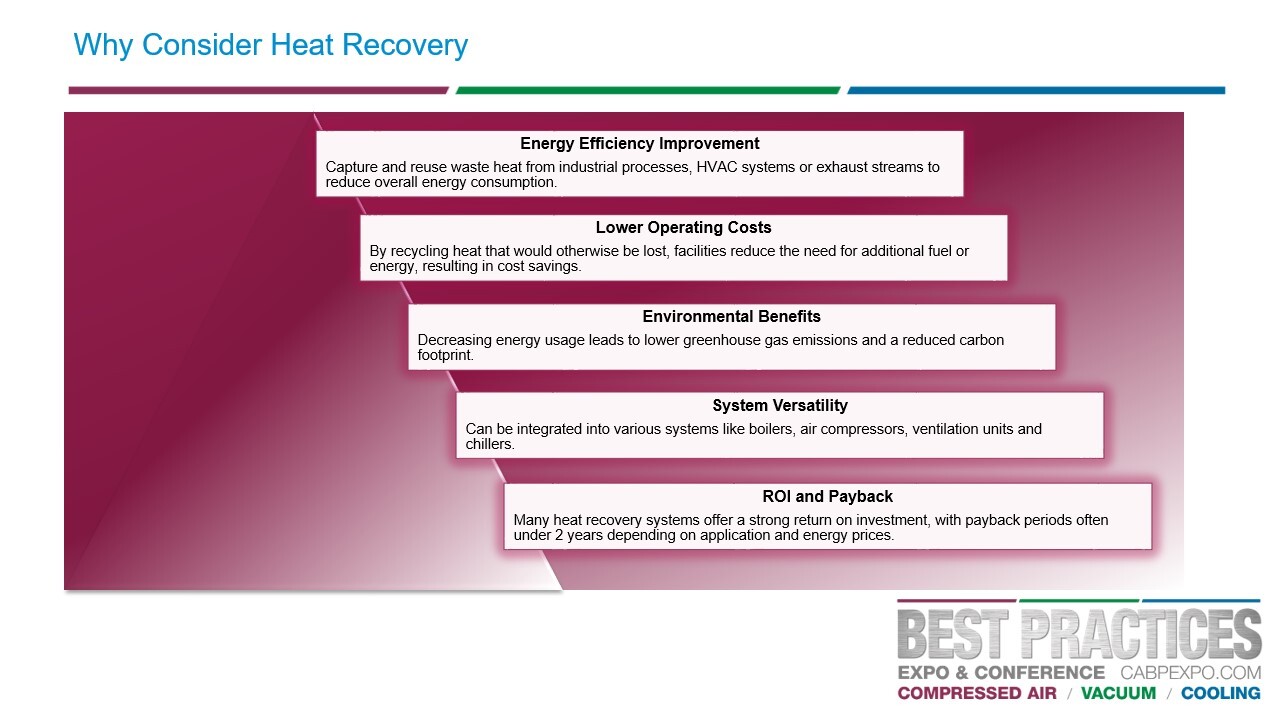 Why Consider Heat Recovery

Energy Efficiency Improvement

Capture and reuse waste heat from industrial processes, HVAC systems or exhaust streams to reduce overall energy consumption.

Lower Operating Costs

By recycling heat that would otherwise be lost, facilities reduce the need for additional fuel or energy, resulting in cost savings.

Environmental Benefits

Decreasing energy usage leads to lower greenhouse gas emissions and a reduced carbon footprint.

System Versatility

Can be integrated into various systems like boilers, air compressors, ventilation units and chillers.

ROI and Payback

Many heat recovery systems offer a strong return on investment, with payback periods often under 2 years depending on application and energy prices.

BEST PRACTICES
EXPO & CONFERENCE CABPEXPO.COM
COMPRESSED AIR / VACUUM / COOLING